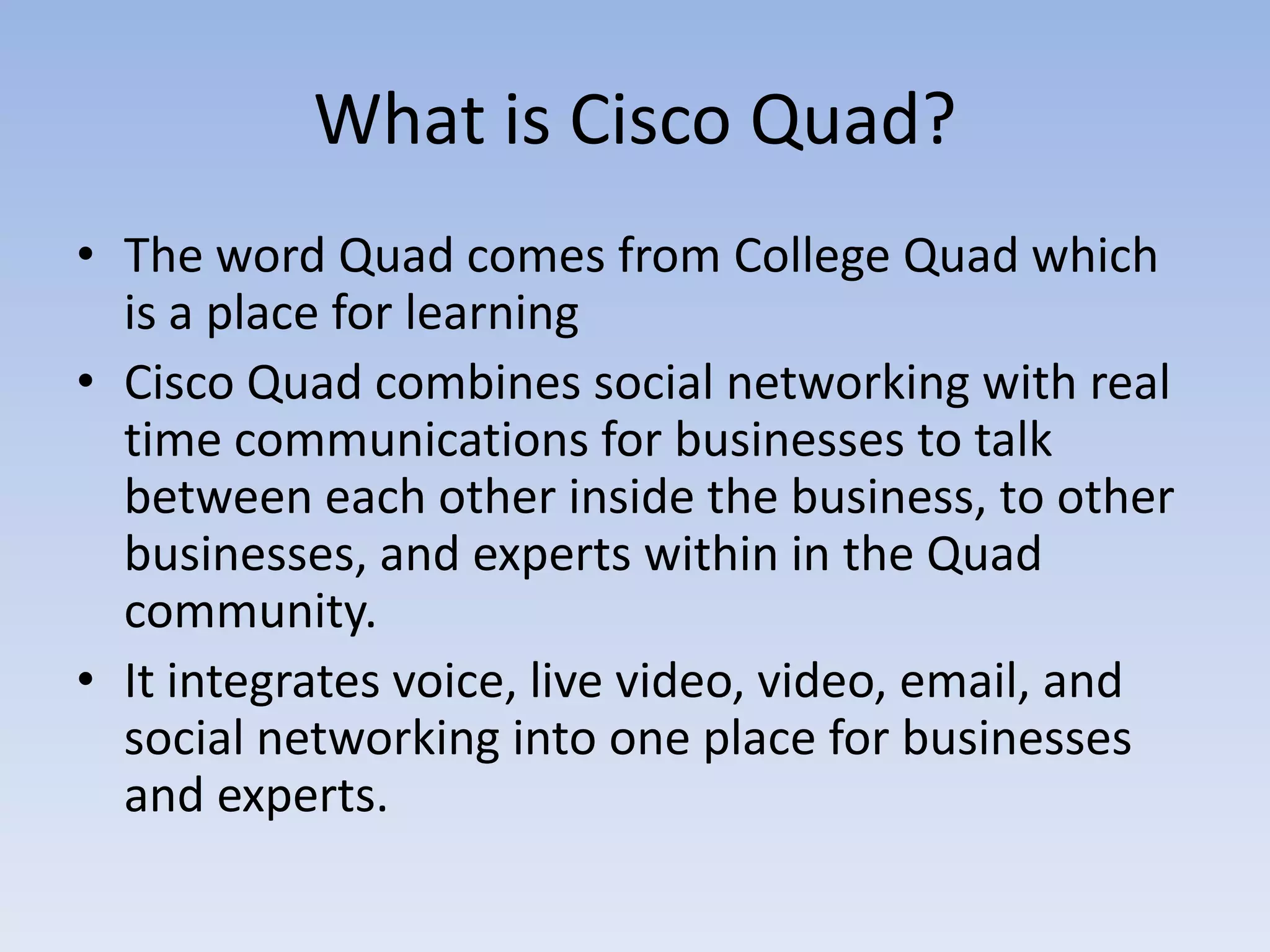 What is Cisco Quad?

• The word Quad comes from College Quad which is a place for learning
• Cisco Quad combines social networking with real time communications for businesses to talk between each other inside the business, to other businesses, and experts within in the Quad community.
• It integrates voice, live video, video, email, and social networking into one place for businesses and experts.